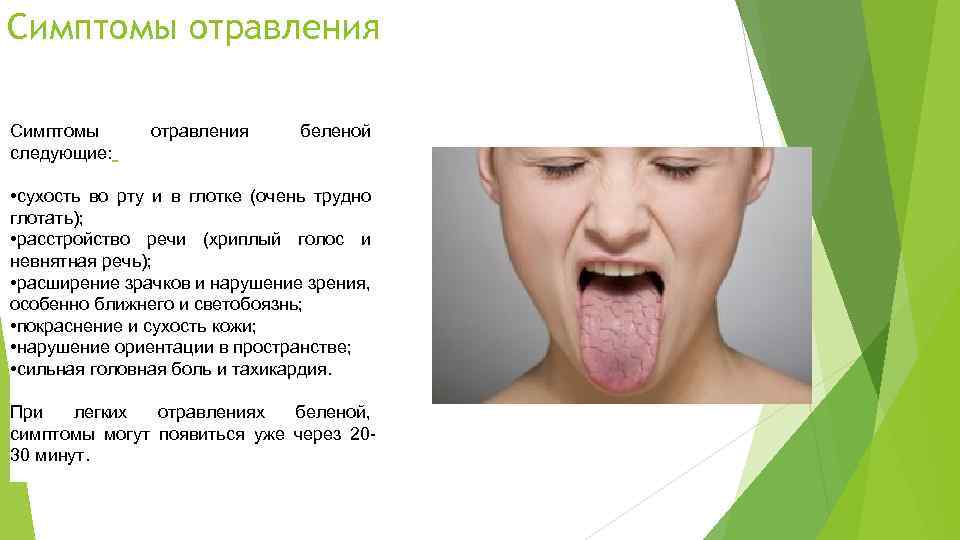 Симптомы отравления

Симптомы отравления беленой следующие:

•сухость во рту и в глотке (очень трудно глотать);
•расстройство речи (хриплый голос и невнятная речь);
•расширение зрачков и нарушение зрения, особенно ближнего и светобоязнь;
•покраснение и сухость кожи;
•нарушение ориентации в пространстве;
•сильная головная боль и тахикардия.

При легких отравлениях беленой, симптомы могут появиться уже через 20-30 минут.